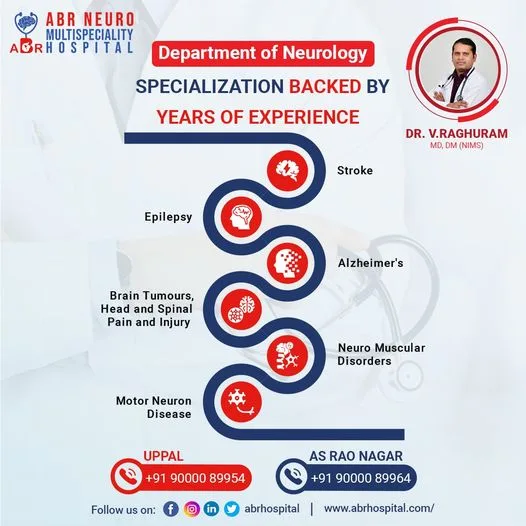 ABR NEURO MULTISPECIALITY HOSPITAL

ABR

Department of Neurology

SPECIALIZATION BACKED BY YEARS OF EXPERIENCE

DR. V.RAGHURAM
MD, DM (NIMS)

Stroke

Epilepsy

Alzheimer's

Brain Tumours, Head and Spinal Pain and Injury

Neuro Muscular Disorders

Motor Neuron Disease

UPPAL
+91 90000 89954

AS RAO NAGAR
+91 90000 89964

Follow us on: abrhospital | www.abrhospital.com/